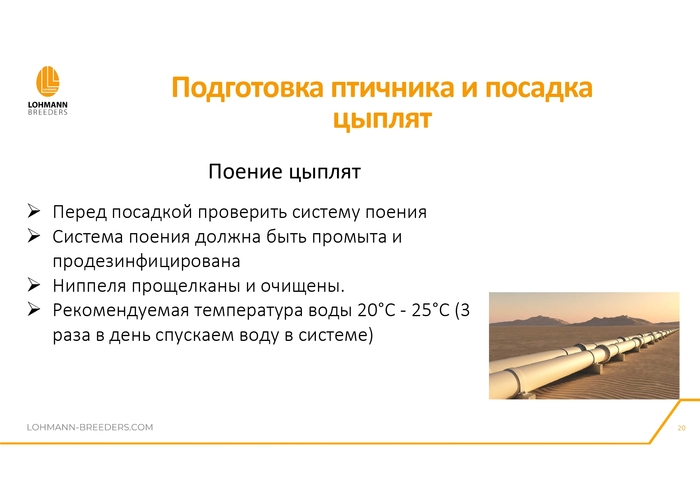 LOHMANN
BREEDERS

Подготовка птичника и посадка цыплят

Поение цыплят

➢ Перед посадкой проверить систему поения
➢ Система поения должна быть промыта и продезинфицирована
➢ Ниппеля прощелканы и очищены.
➢ Рекомендуемая температура воды 20°C - 25°C (3 раза в день спускаем воду в системе)

LOHMANN-BREEDERS.COM

20